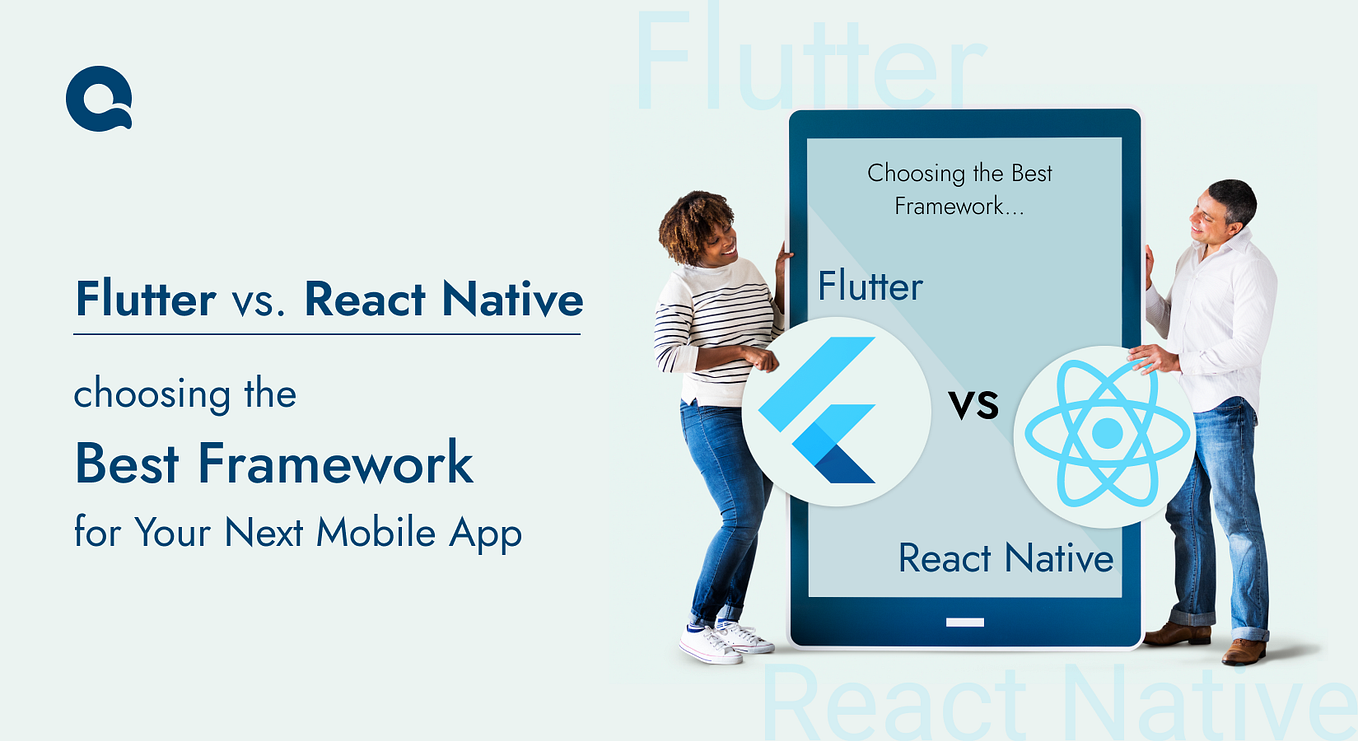 Flutter

Flutter vs. React Native

choosing the

Best Framework

for Your Next Mobile App

Choosing the Best Framework...

Flutter

vs

React Native

React Native